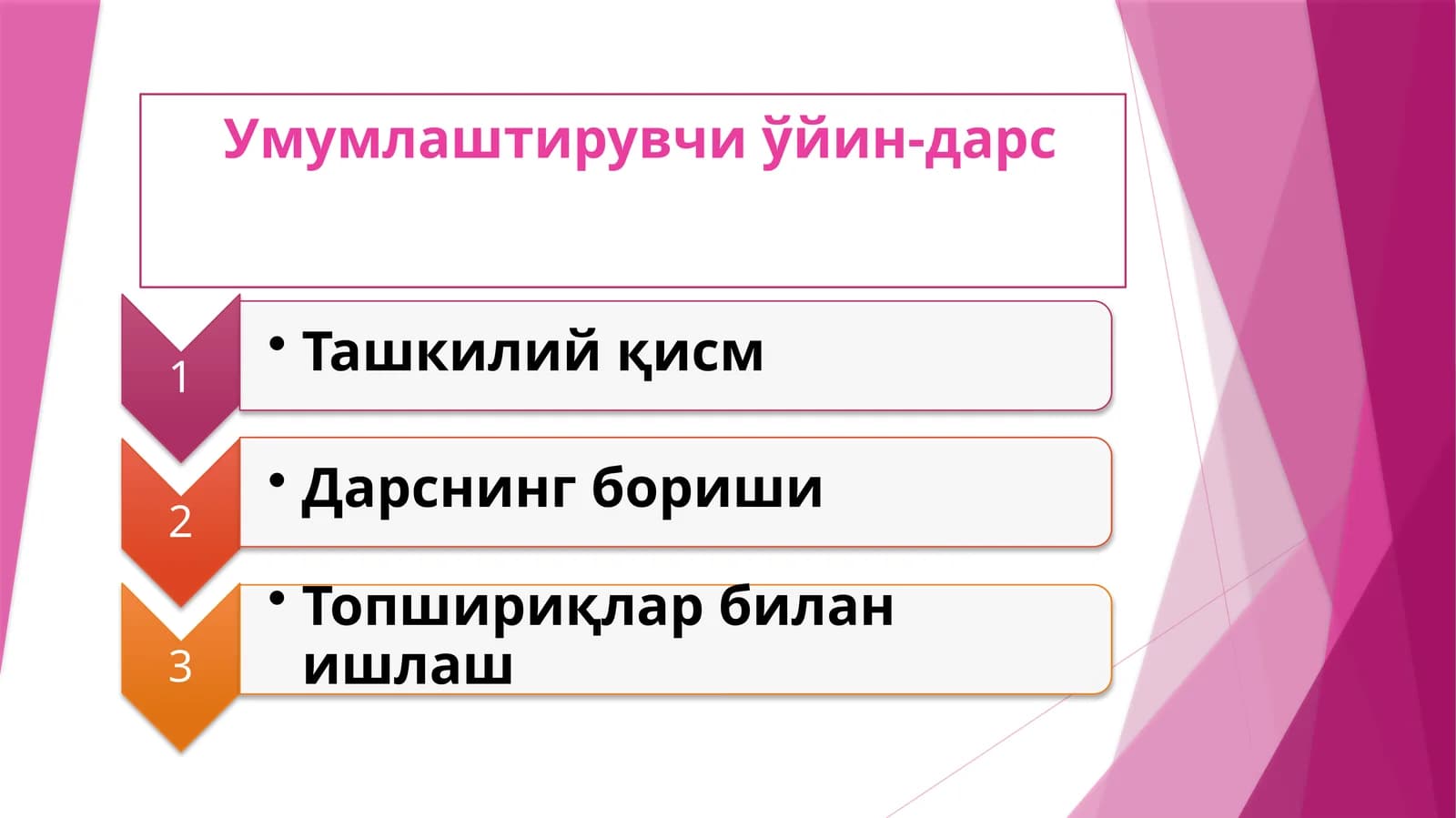 Умумлаштирувчи ўйин-дарс

1
• Ташкилий қисм

2
• Дарснинг бориши

3
• Топшириқлар билан ишлаш